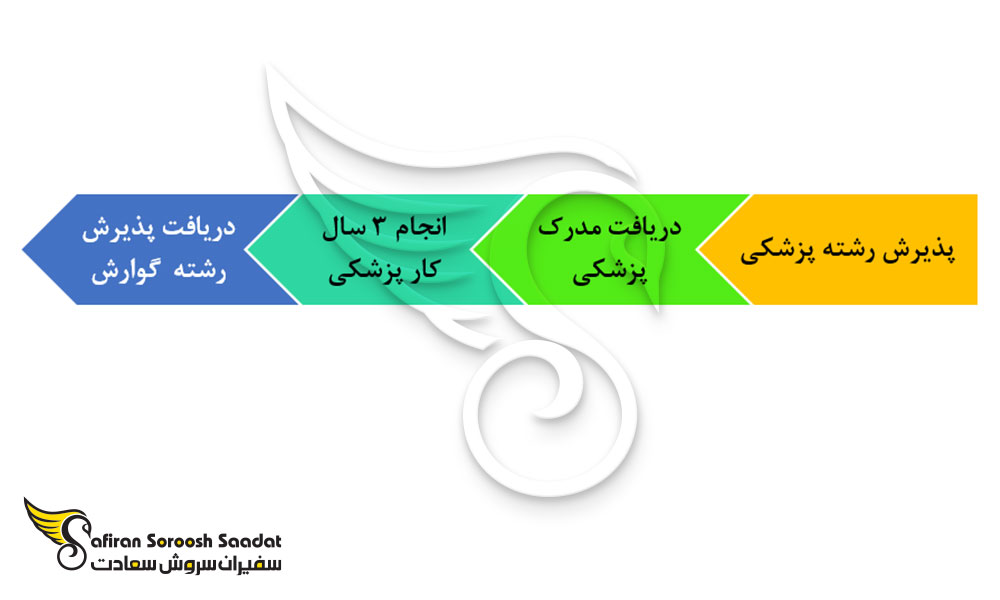 پذیرش رشته پزشکی

دریافت مدرک پزشکی

انجام ۳ سال کار پزشکی

دریافت پذیرش رشته گوارش

Safiran Soroosh Saadat
سفیران سروش سعادت